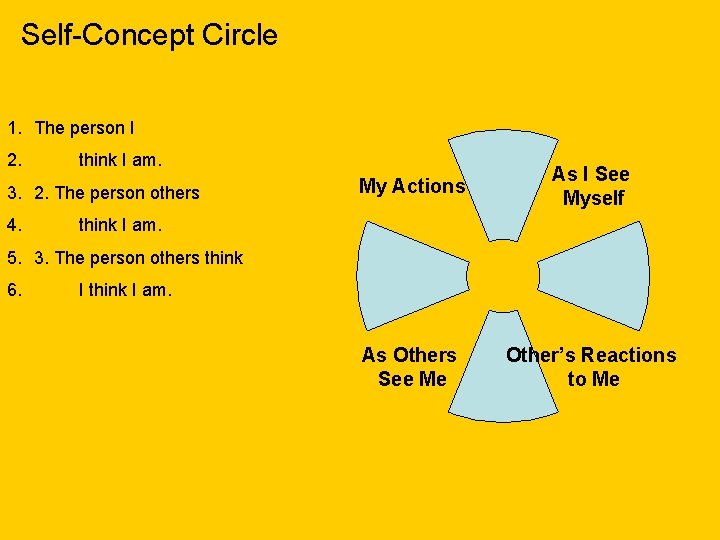 Self-Concept Circle

1. The person I
2. think I am.
3. 2. The person others
4. think I am.
5. 3. The person others think
6. I think I am.

My Actions

As I See Myself

As Others See Me

Other's Reactions to Me